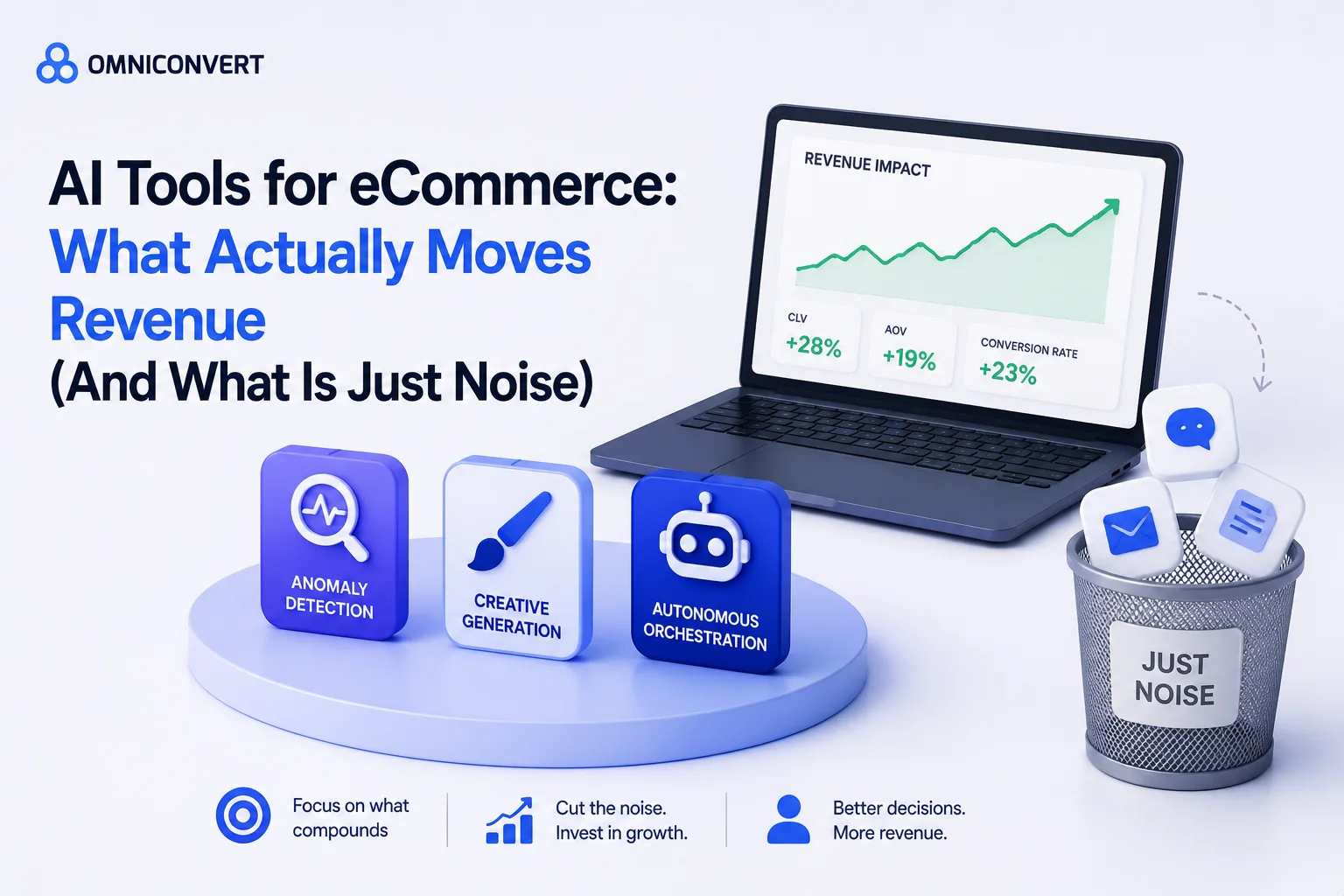 OMNICONVERT

AI Tools for eCommerce: What Actually Moves Revenue (And What Is Just Noise)

REVENUE IMPACT

CLV
+28%

AOV
+19%

CONVERSION RATE
+23%

ANOMALY DETECTION

CREATIVE GENERATION

AUTONOMOUS ORCHESTRATION

JUST NOISE

Focus on what compounds

Cut the noise. Invest in growth.

Better decisions. More revenue.